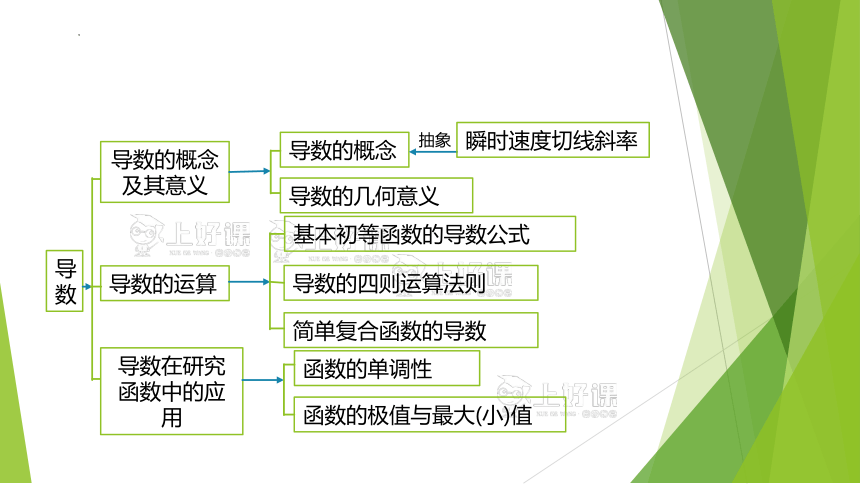 导数

导数的概念及其意义

导数的概念 抽象 瞬时速度切线斜率

导数的几何意义

导数的运算

基本初等函数的导数公式

导数的四则运算法则

简单复合函数的导数

导数在研究函数中的应用

函数的单调性

函数的极值与最大(小)值

上好课

上好课

上好课